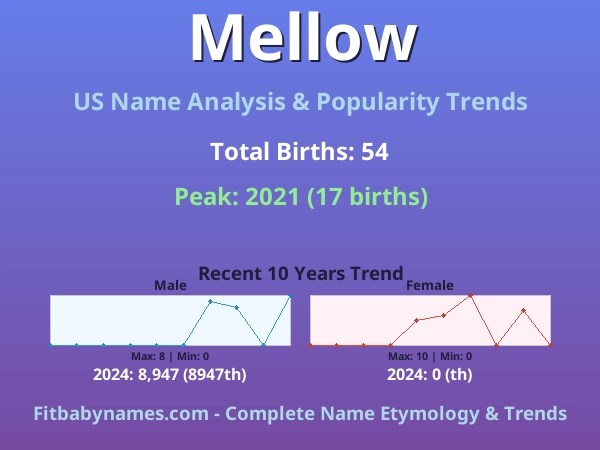 Mellow

US Name Analysis & Popularity Trends

Total Births: 54

Peak: 2021 (17 births)

Recent 10 Years Trend

Male

Max: 8 | Min: 0

2024: 8,947 (8947th)

Female

Max: 10 | Min: 0

2024: 0 (th)

Fitbabynames.com - Complete Name Etymology & Trends